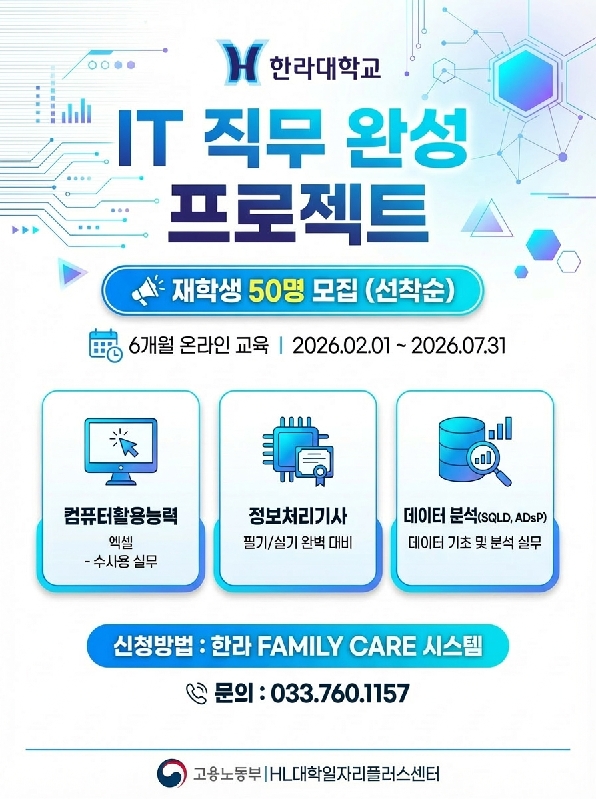 H 한라대학교

IT 직무 완성 프로젝트

재학생 50명 모집 (선착순)

6개월 온라인 교육 | 2026.02.01 ~ 2026.07.31

컴퓨터활용능력
엑셀
- 수사용 실무

정보처리기사
필기/실기 완벽 대비

데이터 분석(SQLD, ADsP)
데이터 기초 및 분석 실무

신청방법 : 한라 FAMILY CARE 시스템

문의 : 033.760.1157

고용노동부 | HL대학일자리플러스센터